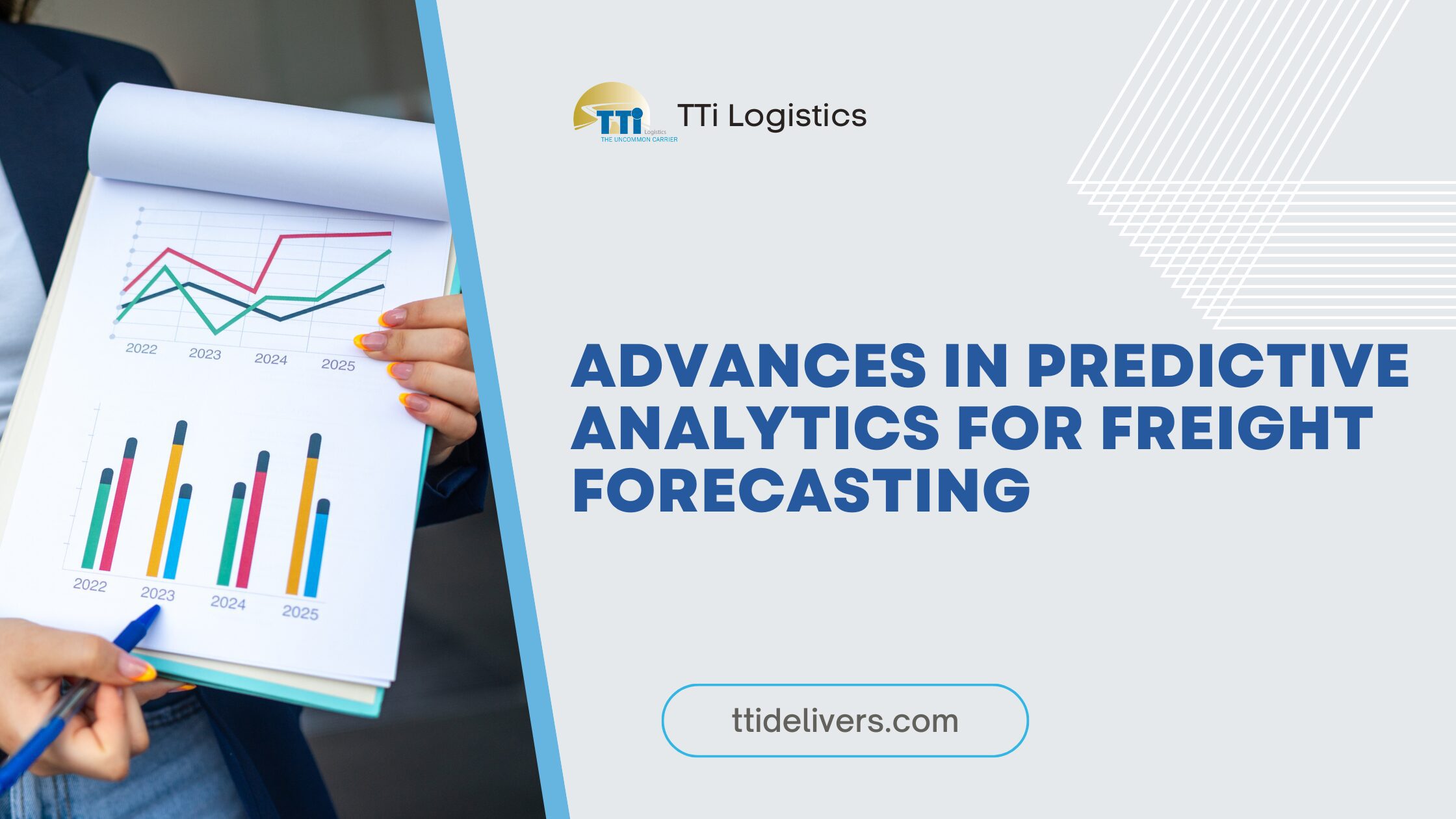 2022 2023 2024 2025

2022 2023 2024 2025

TTi Logistics
THE UNCOMMON CARRIER

TTi Logistics

ADVANCES IN PREDICTIVE ANALYTICS FOR FREIGHT FORECASTING

ttidelivers.com